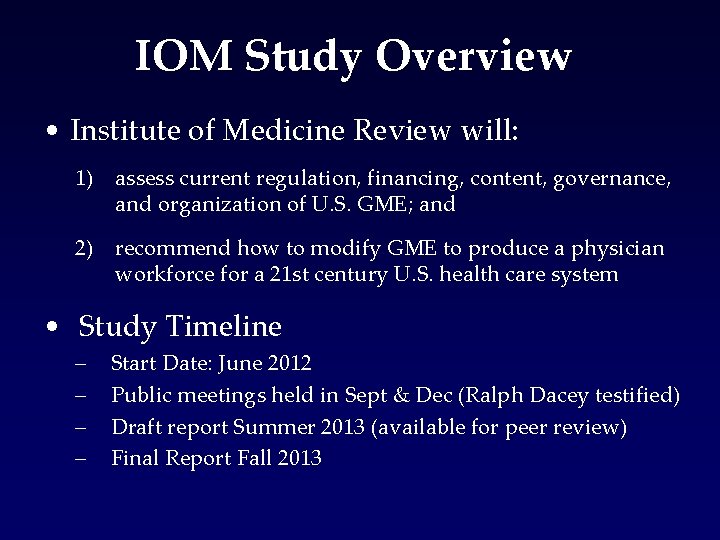 IOM Study Overview

• Institute of Medicine Review will:

1) assess current regulation, financing, content, governance, and organization of U.S. GME; and

2) recommend how to modify GME to produce a physician workforce for a 21st century U.S. health care system

• Study Timeline

– Start Date: June 2012
– Public meetings held in Sept & Dec (Ralph Dacey testified)
– Draft report Summer 2013 (available for peer review)
– Final Report Fall 2013